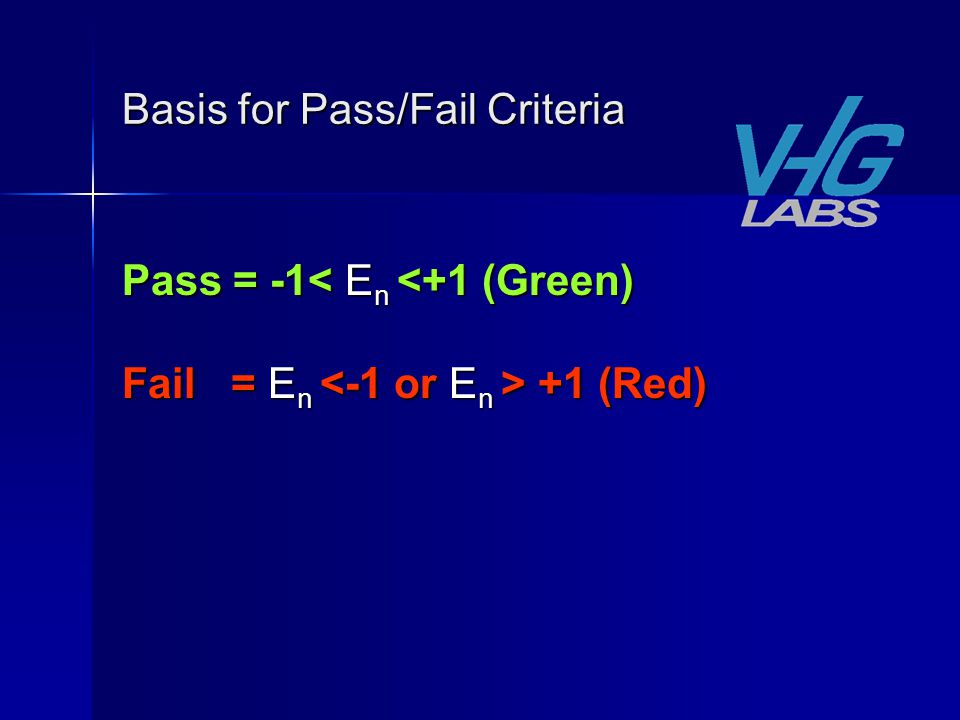 Basis for Pass/Fail Criteria

VHG LABS

Pass = -1< $E_n$ <+1 (Green)

Fail = $E_n$ <-1 or $E_n$ > +1 (Red)